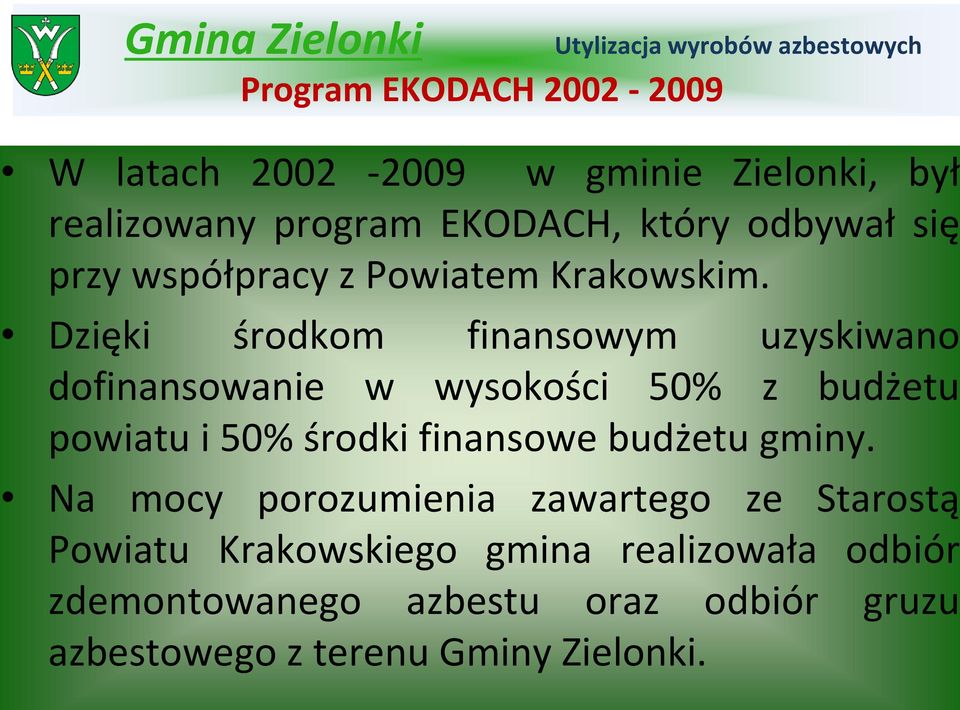 Gmina Zielonki Utylizacja wyrobów azbestowych

Program EKODACH 2002 - 2009

• W latach 2002 -2009 w gminie Zielonki, był realizowany program EKODACH, który odbywał się przy współpracy z Powiatem Krakowskim.

• Dzięki środkom finansowym uzyskiwano dofinansowanie w wysokości 50% z budżetu powiatu i 50% środki finansowe budżetu gminy.

• Na mocy porozumienia zawartego ze Starostą Powiatu Krakowskiego gmina realizowała odbiór zdemontowanego azbestu oraz odbiór gruzu azbestowego z terenu Gminy Zielonki.